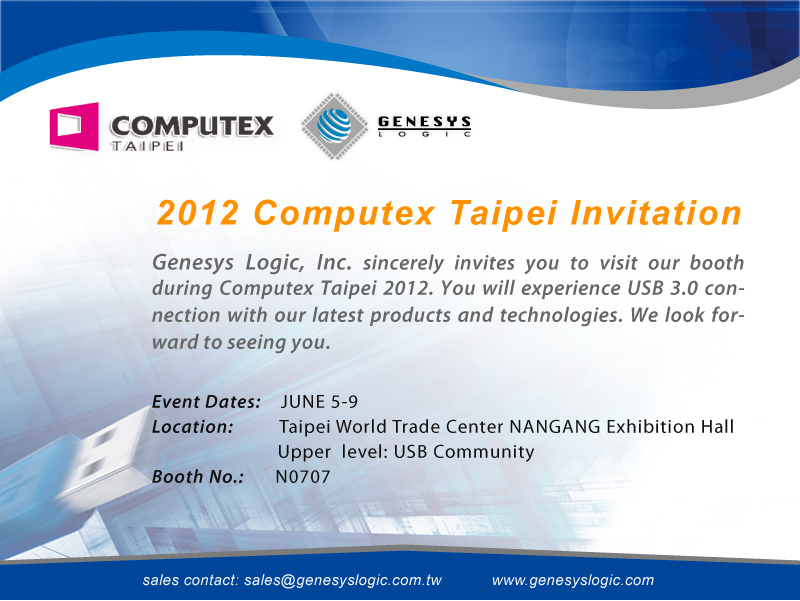 COMPUTEX TAIPEI

GENESYS LOGIC

2012 Computex Taipei Invitation

Genesys Logic, Inc. sincerely invites you to visit our booth during Computex Taipei 2012. You will experience USB 3.0 connection with our latest products and technologies. We look forward to seeing you.

Event Dates: JUNE 5-9
Location: Taipei World Trade Center NANGANG Exhibition Hall
Upper level: USB Community
Booth No.: N0707

sales contact: sales@genesyslogic.com.tw www.genesyslogic.com